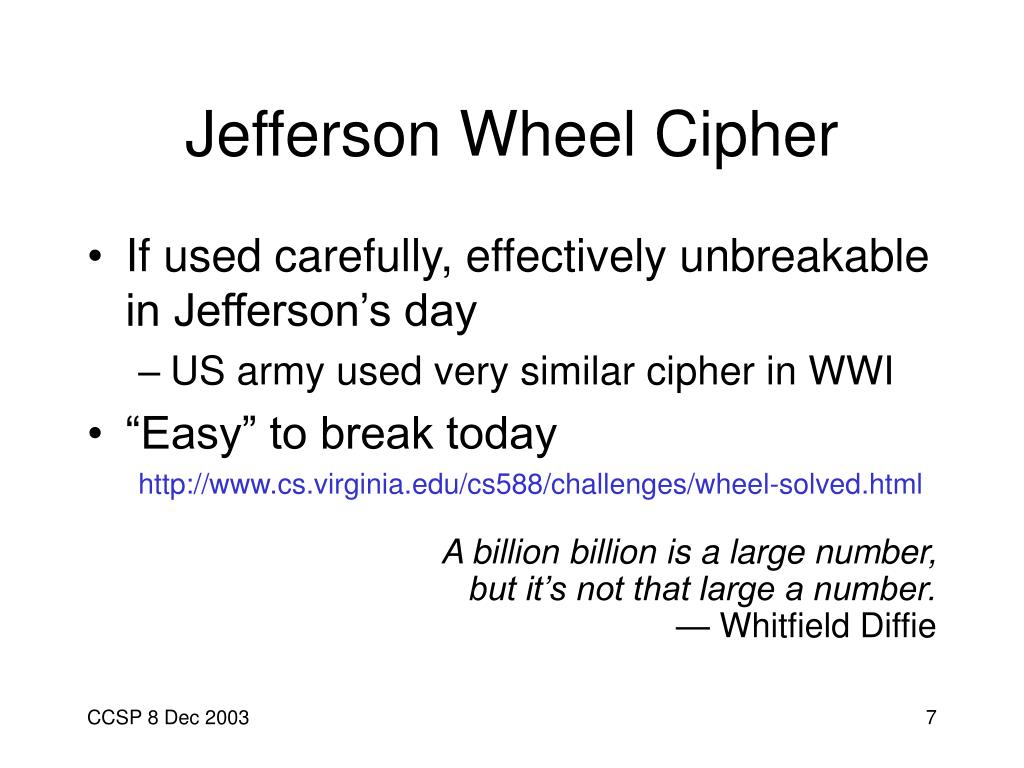 Jefferson Wheel Cipher

• If used carefully, effectively unbreakable in Jefferson’s day

– US army used very similar cipher in WWI

• “Easy” to break today

http://www.cs.virginia.edu/cs588/challenges/wheel-solved.html

A billion billion is a large number, but it’s not that large a number.
— Whitfield Diffie

CCSP 8 Dec 2003

7